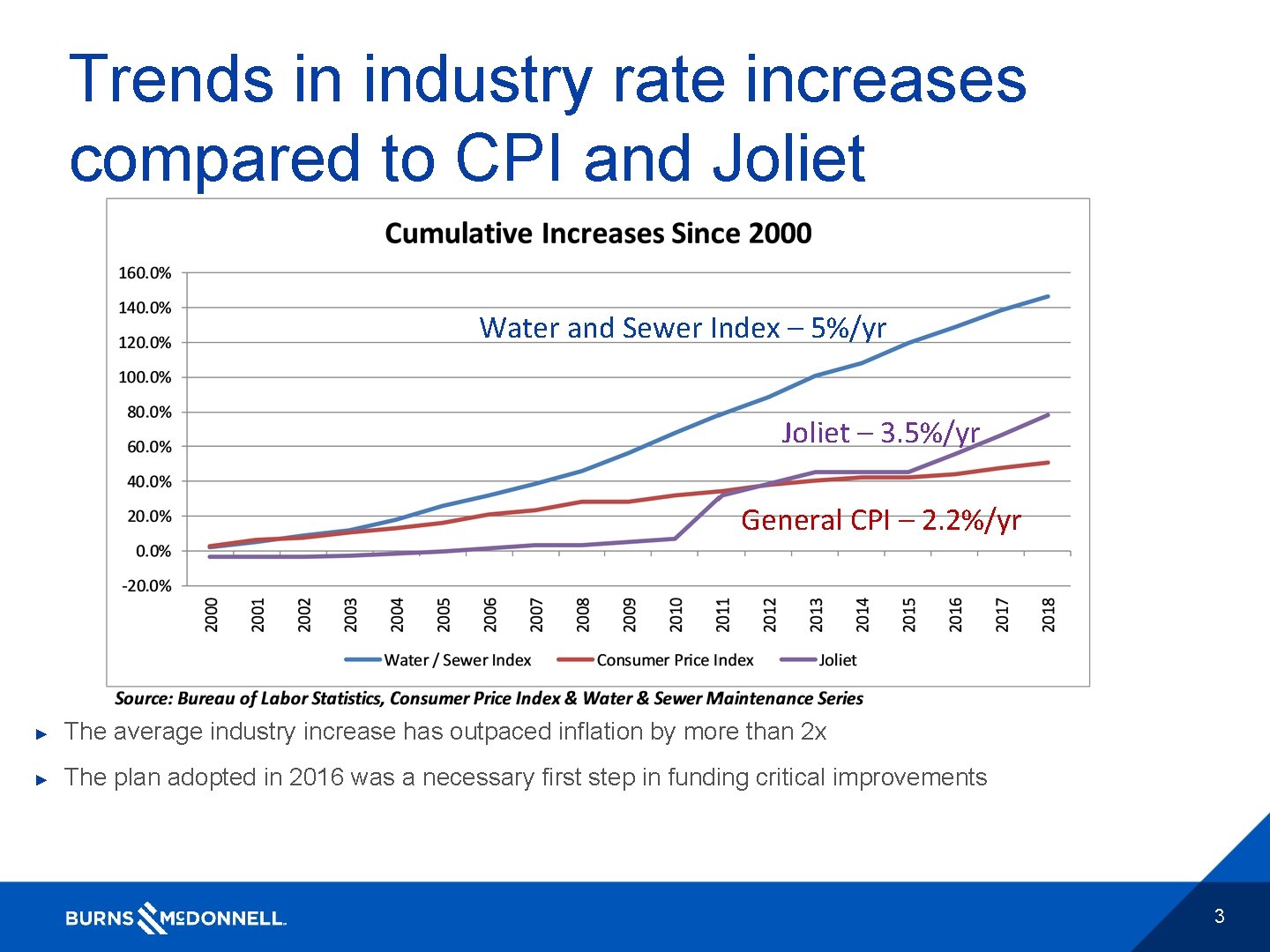 Trends in industry rate increases compared to CPI and Joliet

Cumulative Increases Since 2000

160.0%
140.0%
120.0%
100.0%
80.0%
60.0%
40.0%
20.0%
0.0%
-20.0%

Water and Sewer Index – 5%/yr

Joliet – 3.5%/yr

General CPI – 2.2%/yr

2000 2001 2002 2003 2004 2005 2006 2007 2008 2009 2010 2011 2012 2013 2014 2015 2016 2017 2018

Water / Sewer Index   Consumer Price Index   Joliet

Source: Bureau of Labor Statistics, Consumer Price Index & Water & Sewer Maintenance Series

► The average industry increase has outpaced inflation by more than 2x

► The plan adopted in 2016 was a necessary first step in funding critical improvements

BURNS McDONNELL.

3